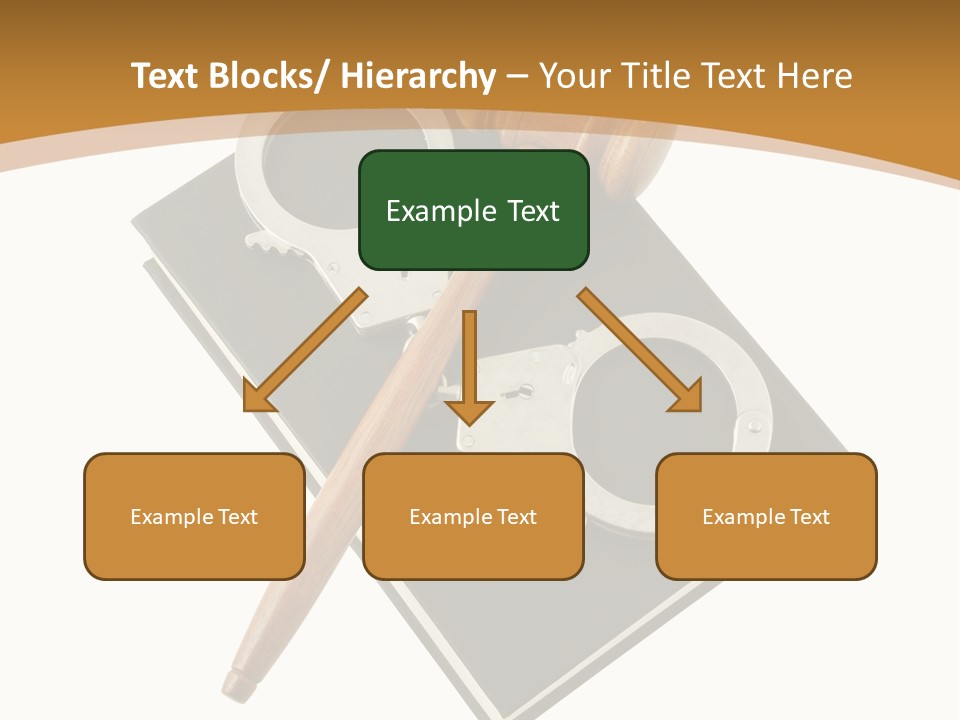 Text Blocks/ Hierarchy – Your Title Text Here

Example Text

Example Text

Example Text

Example Text